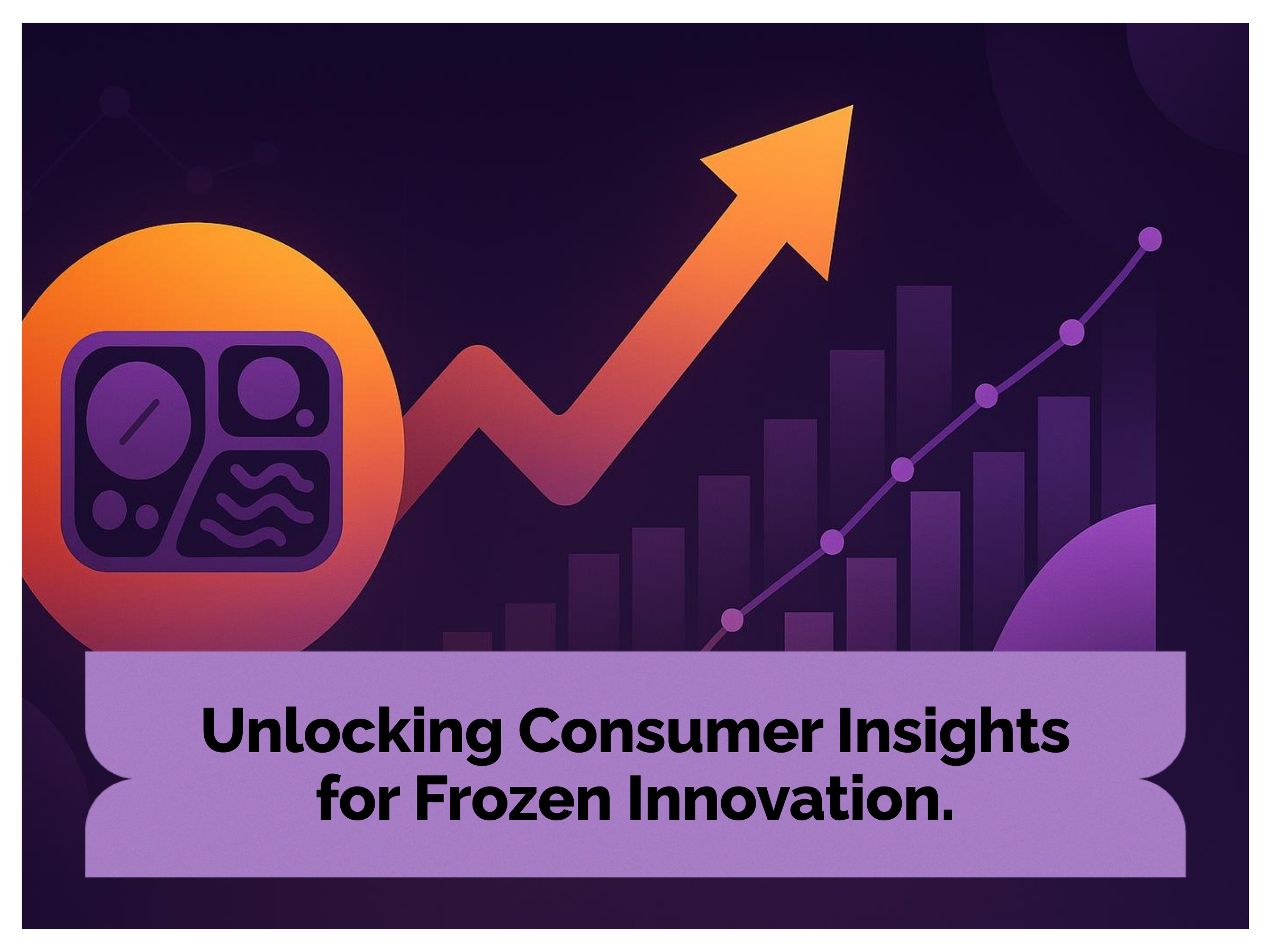 Unlocking Consumer Insights for Frozen Innovation.